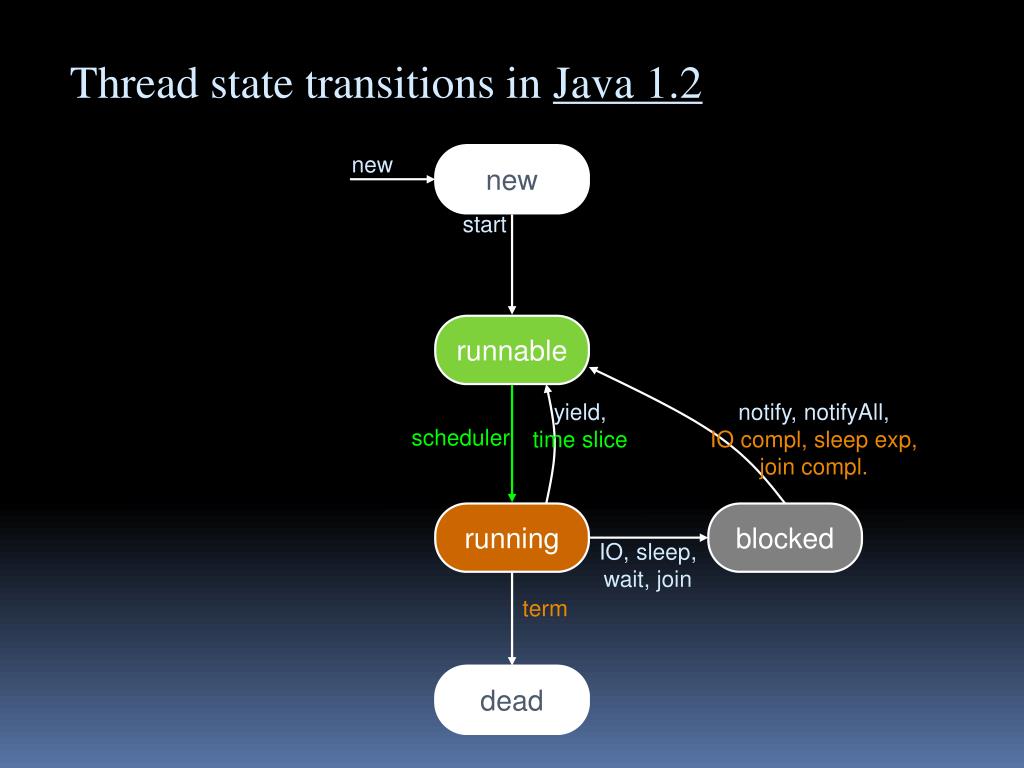 Thread state transitions in Java 1.2

new

new

start

runnable

scheduler

yield,
time slice

notify, notifyAll,
IO compl, sleep exp,
join compl.

running

IO, sleep,
wait, join

blocked

term

dead